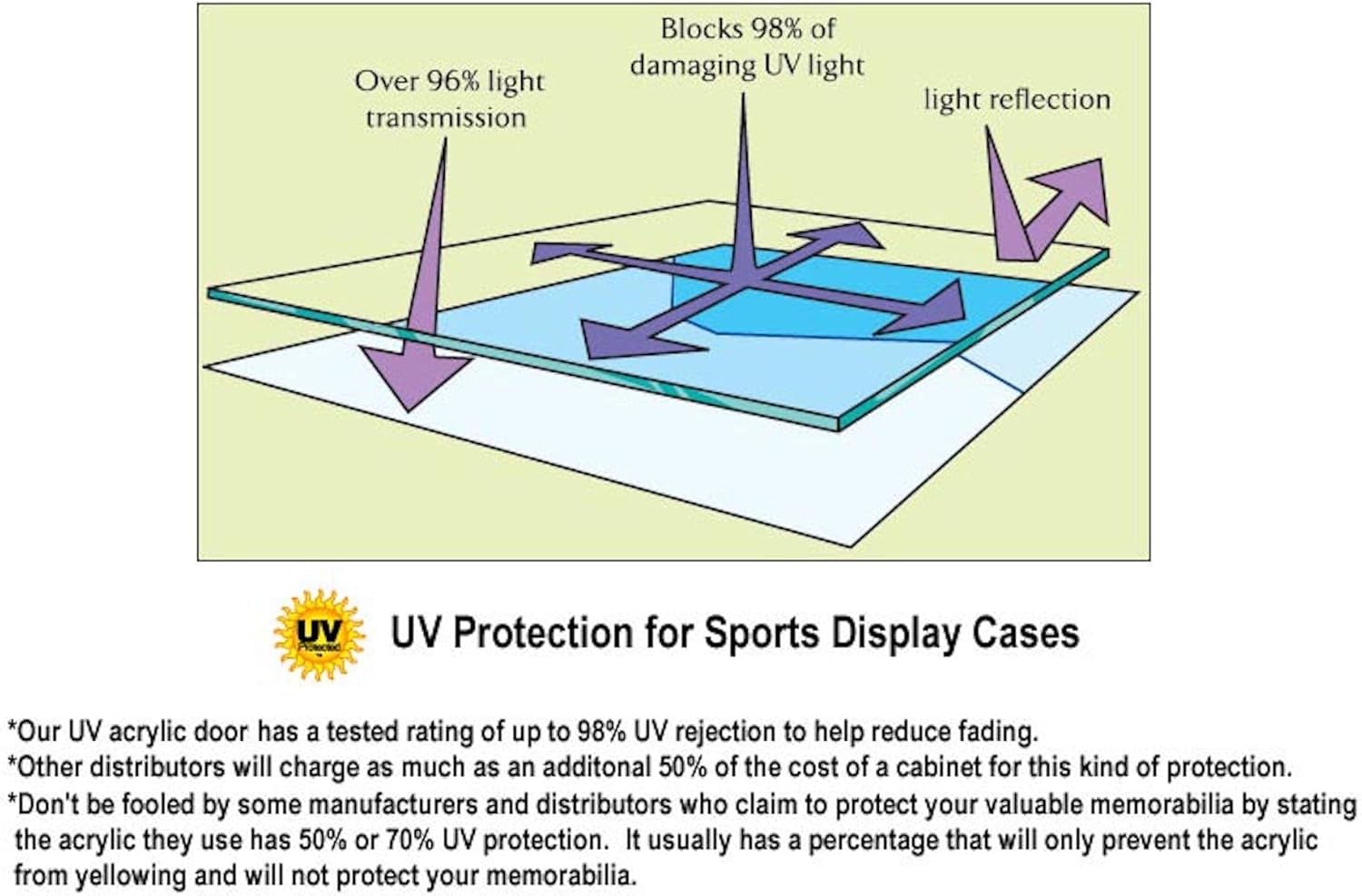 Over 96% light transmission

Blocks 98% of damaging UV light

light reflection

UV Protected

UV Protection for Sports Display Cases

*Our UV acrylic door has a tested rating of up to 98% UV rejection to help reduce fading.
*Other distributors will charge as much as an additonal 50% of the cost of a cabinet for this kind of protection.
*Don't be fooled by some manufacturers and distributors who claim to protect your valuable memorabilia by stating the acrylic they use has 50% or 70% UV protection. It usually has a percentage that will only prevent the acrylic from yellowing and will not protect your memorabilia.